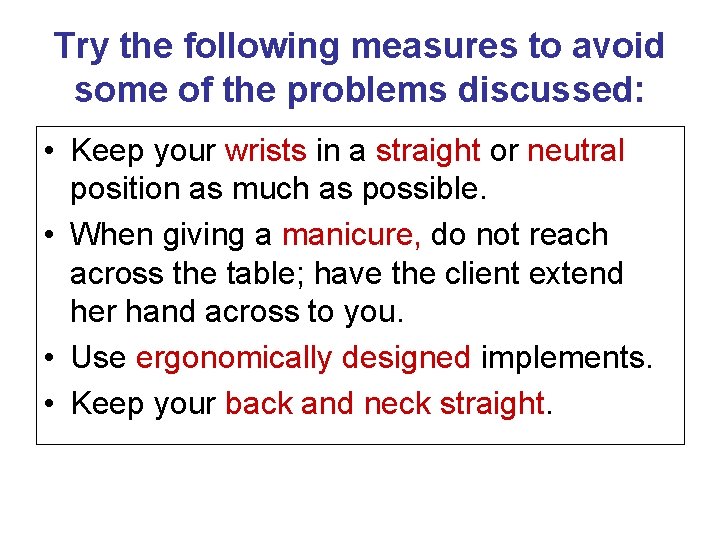 Try the following measures to avoid some of the problems discussed:

• Keep your wrists in a straight or neutral position as much as possible.

• When giving a manicure, do not reach across the table; have the client extend her hand across to you.

• Use ergonomically designed implements.

• Keep your back and neck straight.